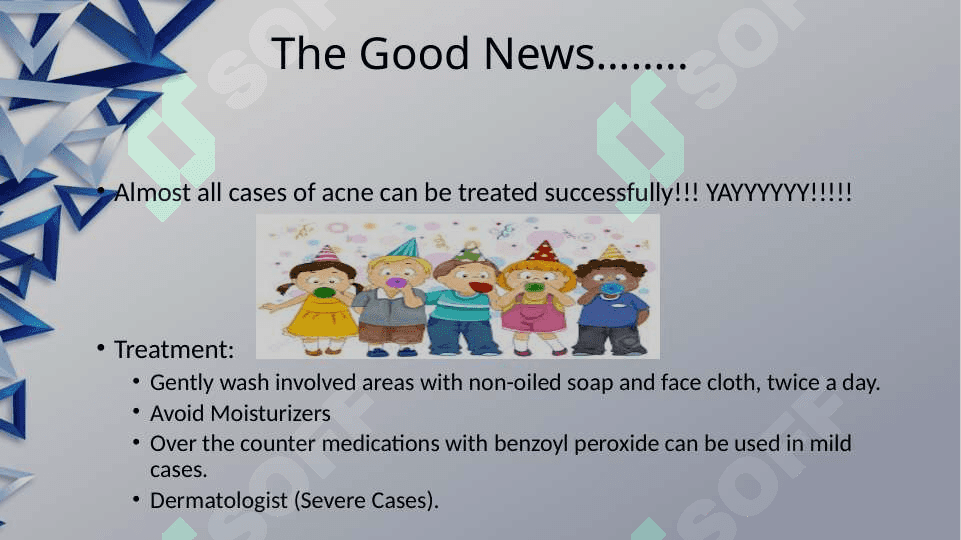 The Good News……..

• Almost all cases of acne can be treated successfully!!! YAYYYYYY!!!!!

• Treatment:
  • Gently wash involved areas with non-oiled soap and face cloth, twice a day.
  • Avoid Moisturizers
  • Over the counter medications with benzoyl peroxide can be used in mild cases.
  • Dermatologist (Severe Cases).